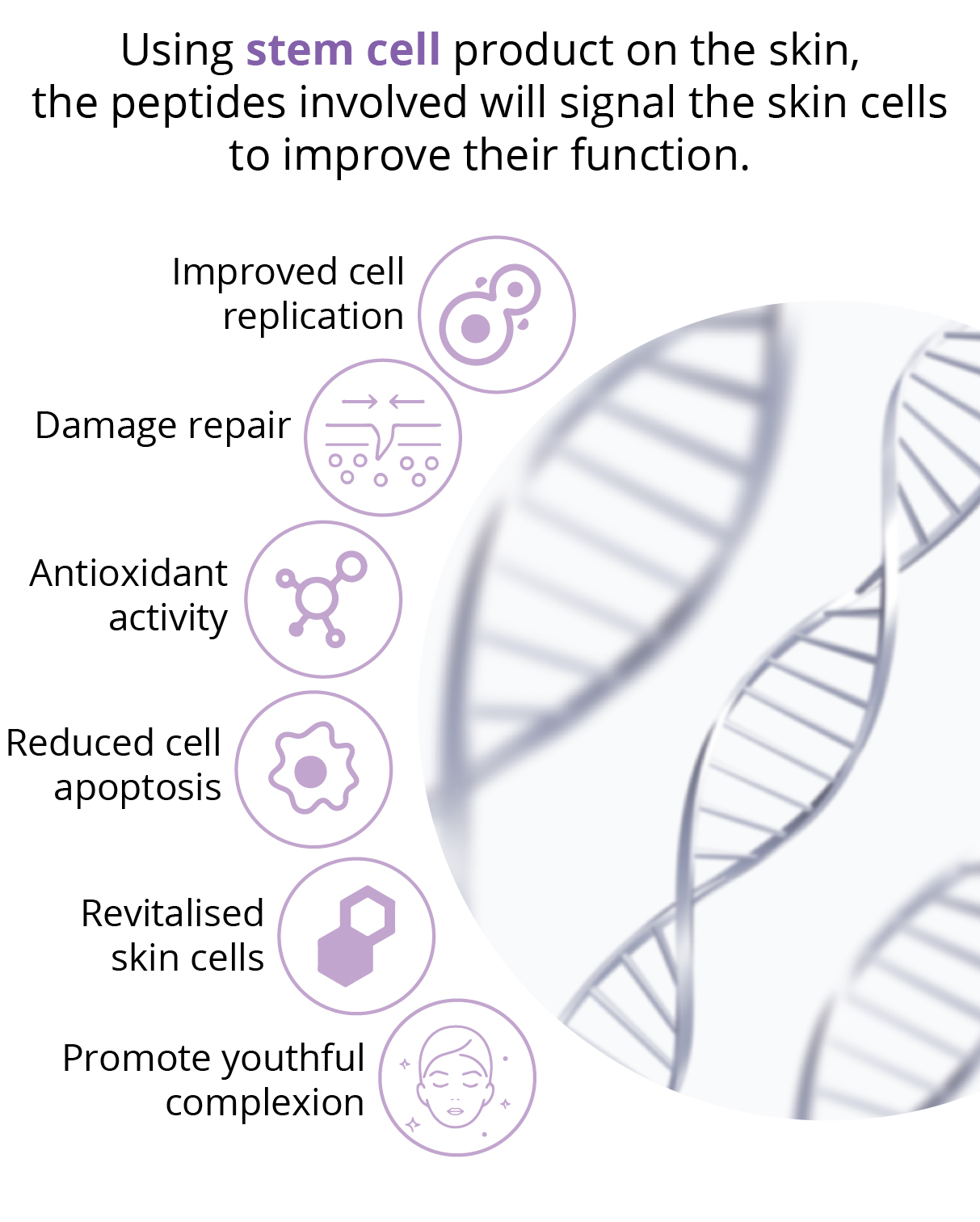 Using stem cell product on the skin, the peptides involved will signal the skin cells to improve their function.

Improved cell replication

Damage repair

Antioxidant activity

Reduced cell apoptosis

Revitalised skin cells

Promote youthful complexion